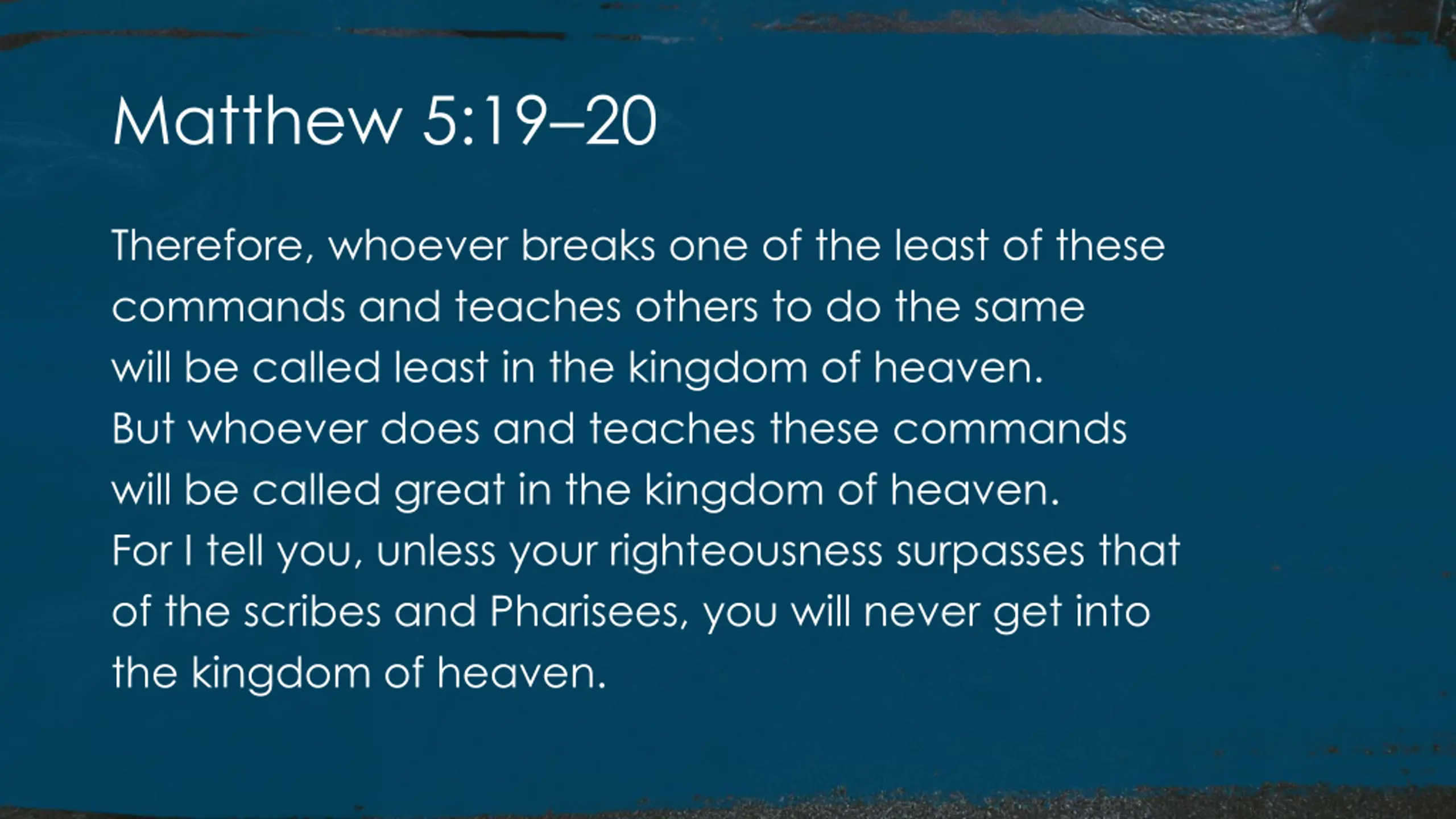 Matthew 5:19–20

Therefore, whoever breaks one of the least of these commands and teaches others to do the same will be called least in the kingdom of heaven.
But whoever does and teaches these commands will be called great in the kingdom of heaven.
For I tell you, unless your righteousness surpasses that of the scribes and Pharisees, you will never get into the kingdom of heaven.